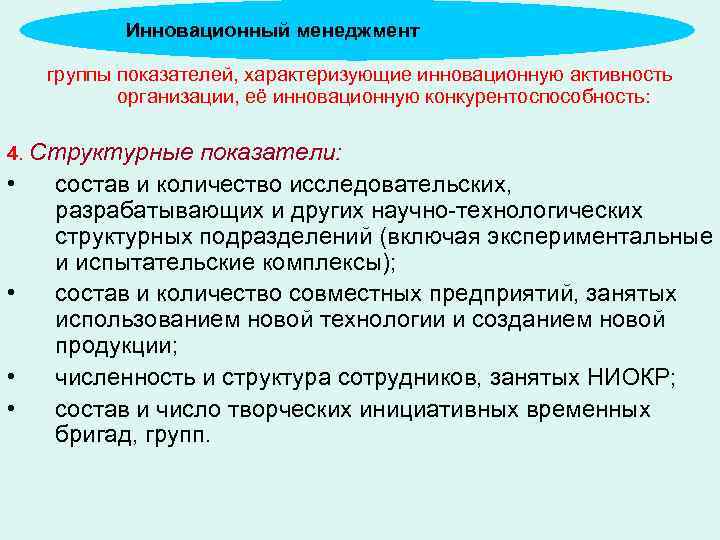 Инновационный менеджмент

группы показателей, характеризующие инновационную активность организации, её инновационную конкурентоспособность:

4. Структурные показатели:

• состав и количество исследовательских, разрабатывающих и других научно-технологических структурных подразделений (включая экспериментальные и испытательские комплексы);

• состав и количество совместных предприятий, занятых использованием новой технологии и созданием новой продукции;

• численность и структура сотрудников, занятых НИОКР;

• состав и число творческих инициативных временных бригад, групп.